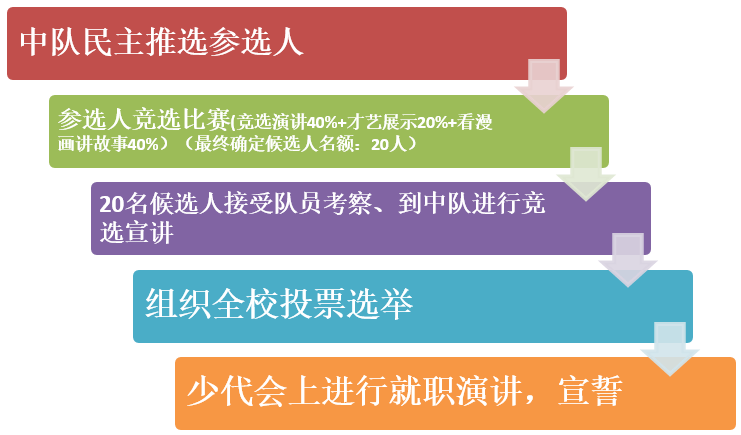 中队民主推选参选人

参选人竞选比赛(竞选演讲40%+才艺展示20%+看漫画讲故事40%）（最终确定候选人名额：20人）

20名候选人接受队员考察、到中队进行竞选宣讲

组织全校投票选举

少代会上进行就职演讲，宣誓